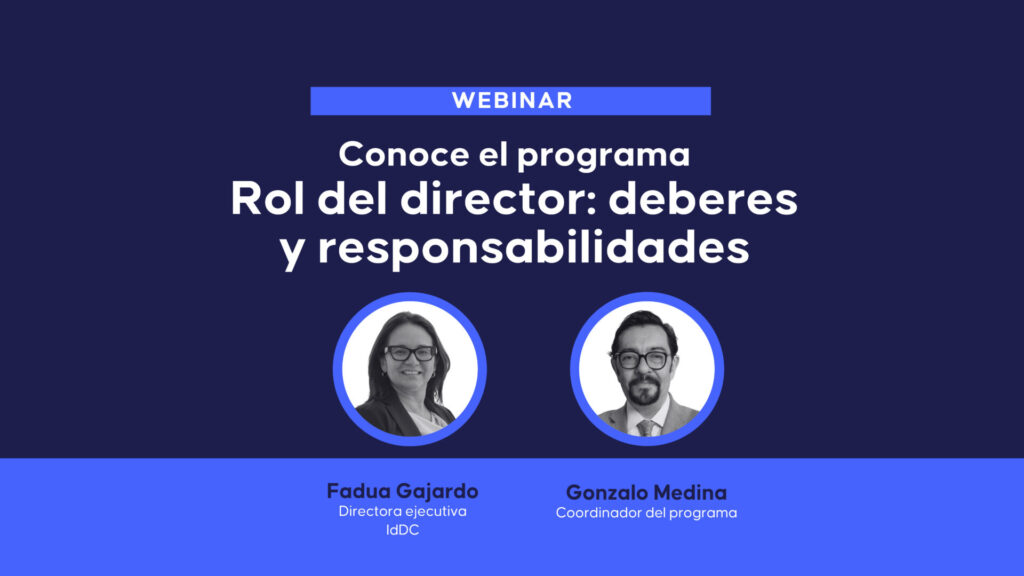 WEBINAR

Conoce el programa
Rol del director: deberes y responsabilidades

Fadua Gajardo
Directora ejecutiva
IdDC

Gonzalo Medina
Coordinador del programa